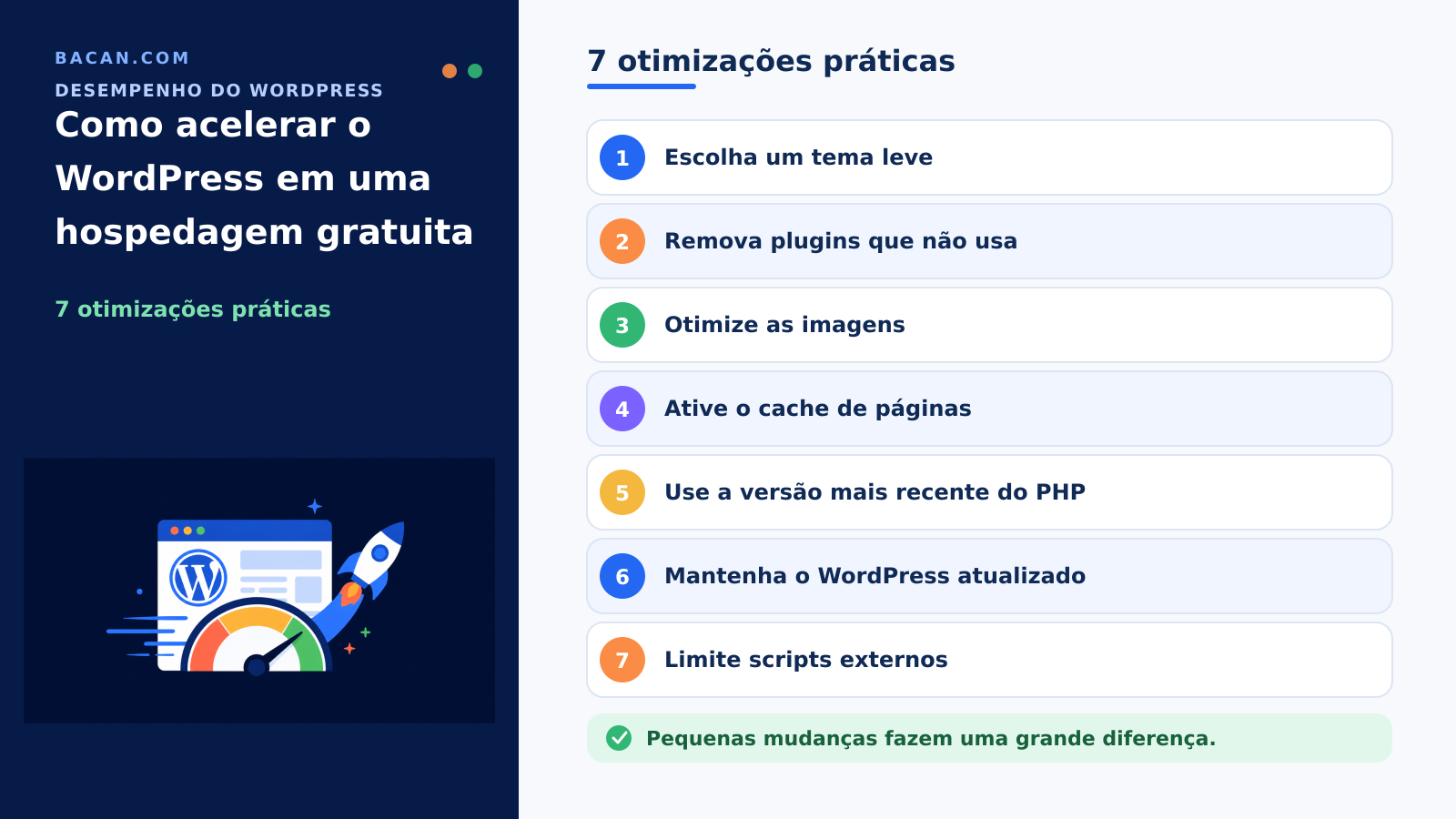 BACAN.COM

DESEMPENHO DO WORDPRESS

Como acelerar o WordPress em uma hospedagem gratuita

7 otimizações práticas

7 otimizações práticas

1 Escolha um tema leve

2 Remova plugins que não usa

3 Otimize as imagens

4 Ative o cache de páginas

5 Use a versão mais recente do PHP

6 Mantenha o WordPress atualizado

7 Limite scripts externos

Pequenas mudanças fazem uma grande diferença.